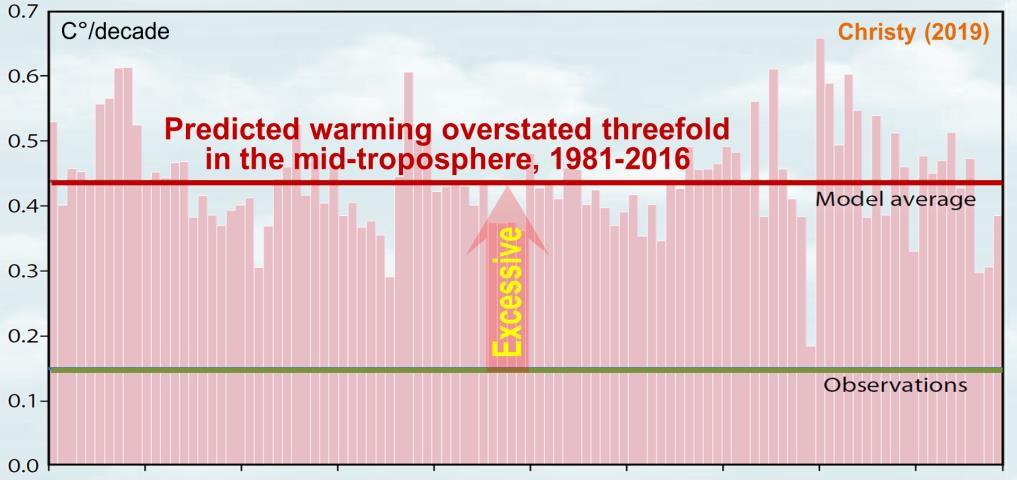 0.7
0.6
0.5
0.4
0.3
0.2
0.1
0.0

C°/decade

Christy (2019)

Predicted warming overstated threefold in the mid-troposphere, 1981-2016

Model average

Excessive

Observations